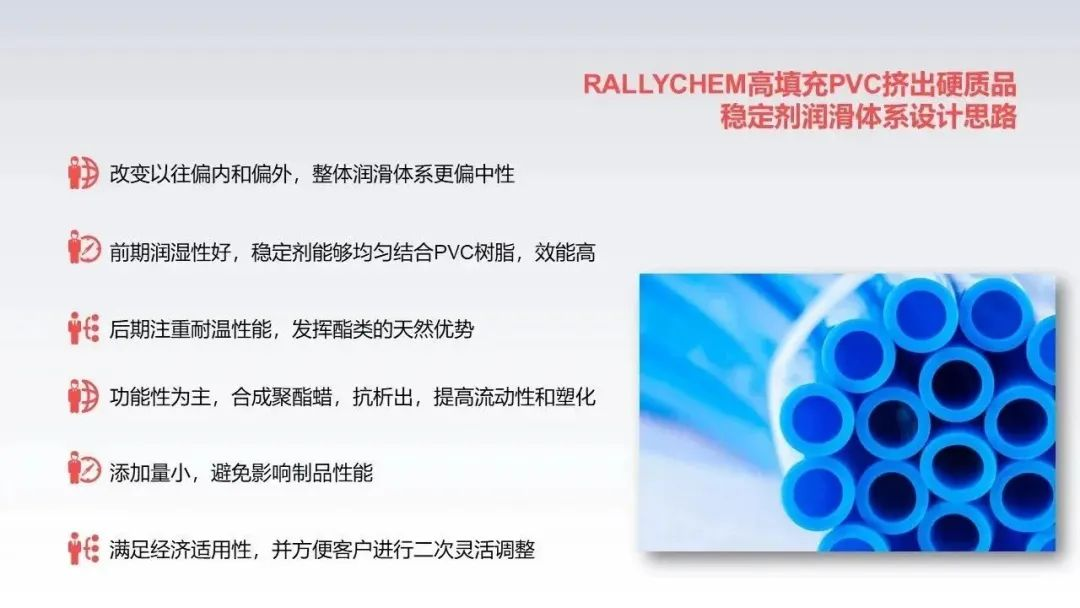 RALLYCHEM高填充PVC挤出硬质品
稳定剂润滑体系设计思路

改变以往偏内和偏外，整体润滑体系更偏中性

前期润湿性好，稳定剂能够均匀结合PVC树脂，效能高

后期注重耐温性能，发挥酯类的天然优势

功能性为主，合成聚酯蜡，抗析出，提高流动性和塑化

添加量小，避免影响制品性能

满足经济适用性，并方便客户进行二次灵活调整